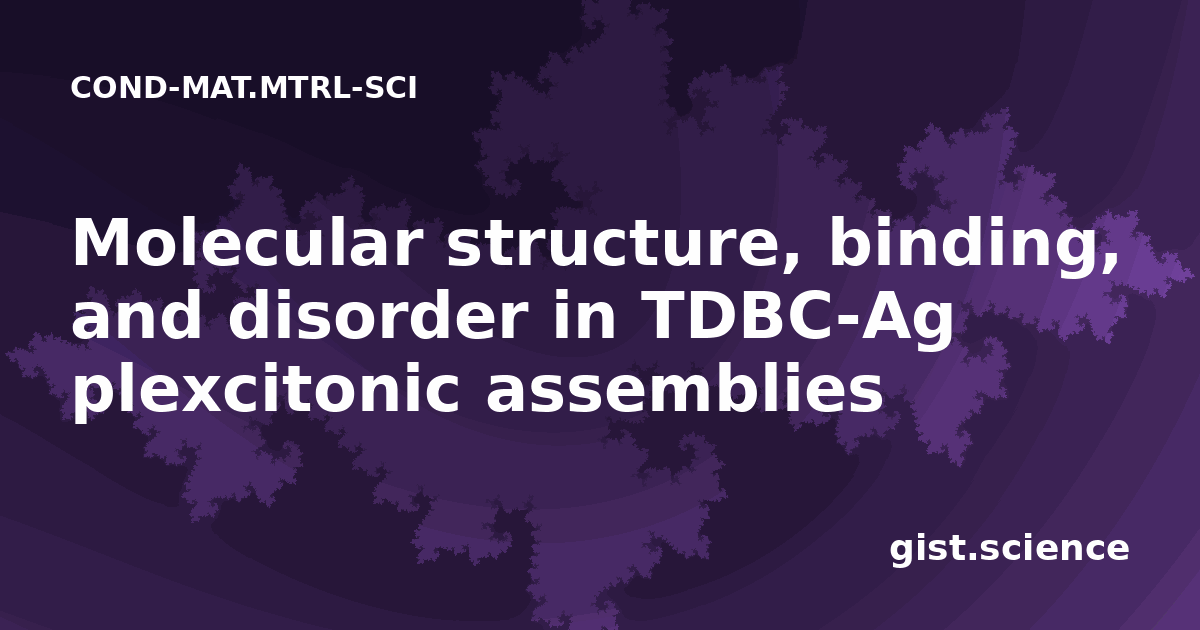 COND-MAT.MTRL-SCI

Molecular structure, binding, and disorder in TDBC-Ag plexcitonic assemblies

gist.science